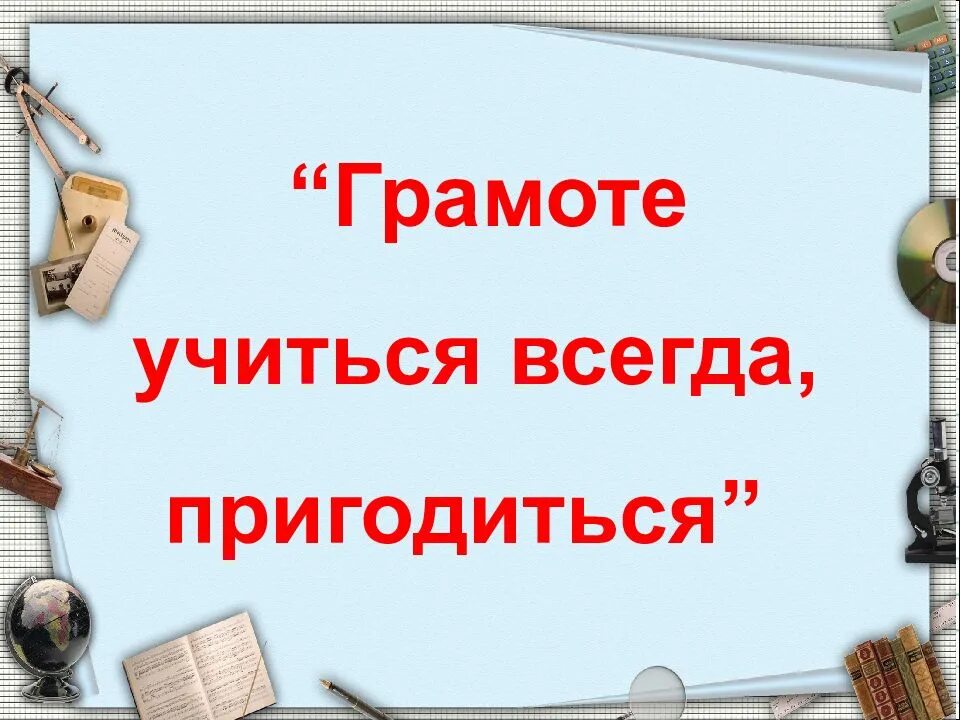 “Грамоте учиться всегда, пригодиться”